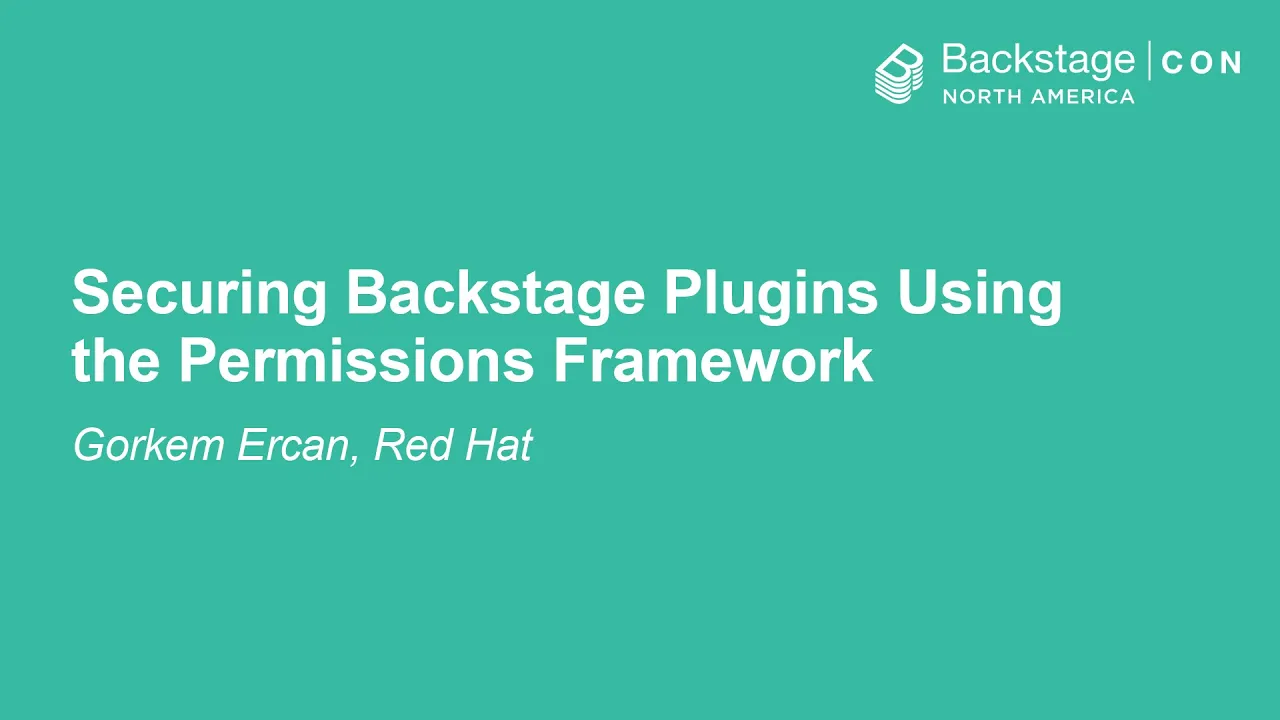 Backstage | CON
NORTH AMERICA

Securing Backstage Plugins Using the Permissions Framework

Gorkem Ercan, Red Hat